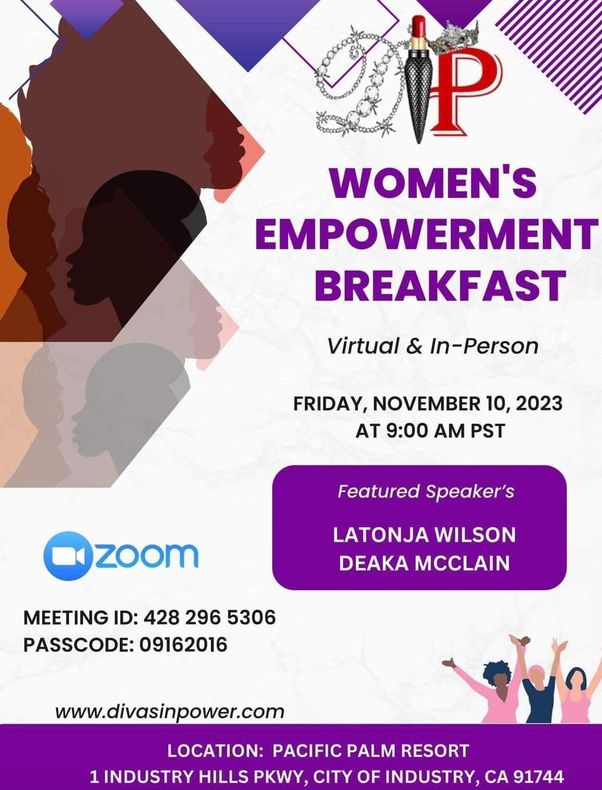 DIP

WOMEN'S EMPOWERMENT BREAKFAST

Virtual & In-Person

FRIDAY, NOVEMBER 10, 2023
AT 9:00 AM PST

Featured Speaker's

LATONJA WILSON
DEAKA MCCLAIN

zoom

MEETING ID: 428 296 5306
PASSCODE: 09162016

www.divasinpower.com

LOCATION: PACIFIC PALM RESORT
1 INDUSTRY HILLS PKWY, CITY OF INDUSTRY, CA 91744